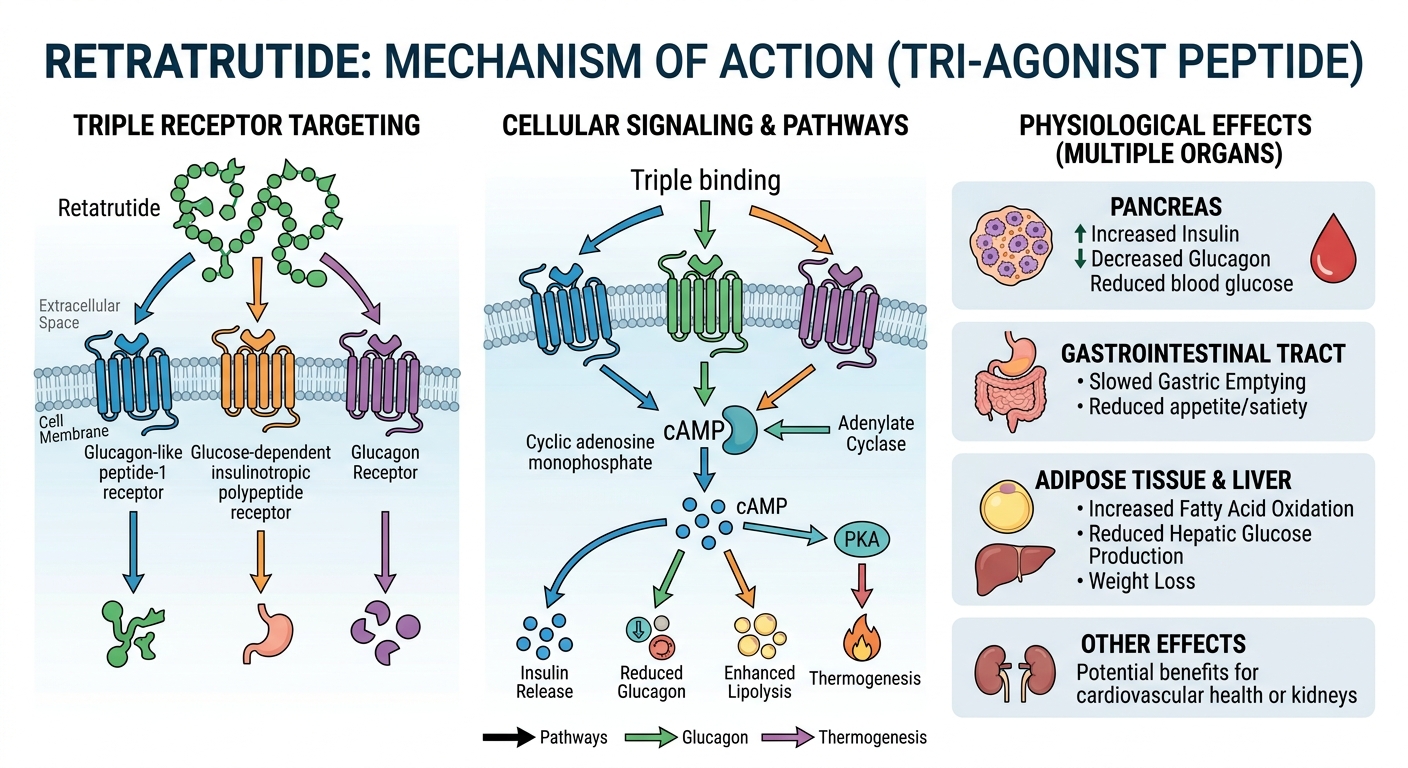 RETRATRUTIDE: MECHANISM OF ACTION (TRI-AGONIST PEPTIDE)

TRIPLE RECEPTOR TARGETING

Retatrutide

Extracellular Space

Cell Membrane

Glucagon-like peptide-1 receptor

Glucose-dependent insulinotropic polypeptide receptor

Glucagon Receptor

CELLULAR SIGNALING & PATHWAYS

Triple binding

Cyclic adenosine monophosphate

cAMP

Adenylate Cyclase

cAMP

PKA

Insulin Release

Reduced Glucagon

Enhanced Lipolysis

Thermogenesis

Pathways Glucagon Thermogenesis

PHYSIOLOGICAL EFFECTS (MULTIPLE ORGANS)

PANCREAS
↑ Increased Insulin
↓ Decreased Glucagon
Reduced blood glucose

GASTROINTESTINAL TRACT
• Slowed Gastric Emptying
• Reduced appetite/satiety

ADIPOSE TISSUE & LIVER
• Increased Fatty Acid Oxidation
• Reduced Hepatic Glucose Production
• Weight Loss

OTHER EFFECTS
Potential benefits for cardiovascular health or kidneys